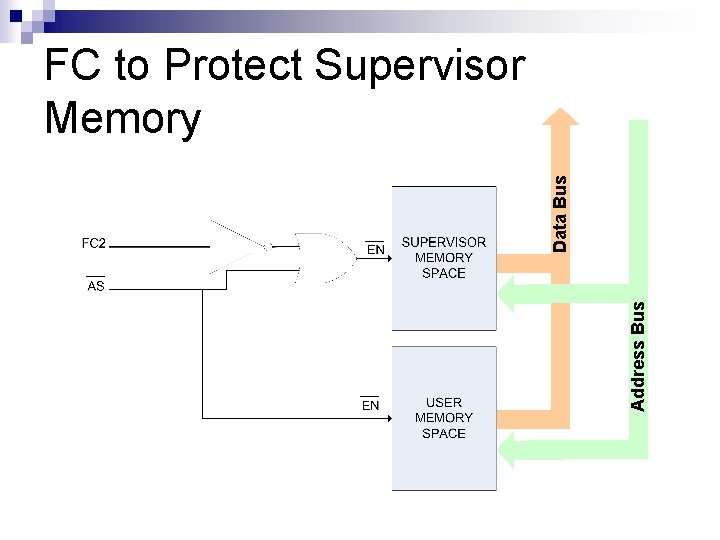 FC to Protect Supervisor Memory

FC2

$\overline{AS}$

$\overline{EN}$

SUPERVISOR MEMORY SPACE

Data Bus

Address Bus

$\overline{EN}$

USER MEMORY SPACE